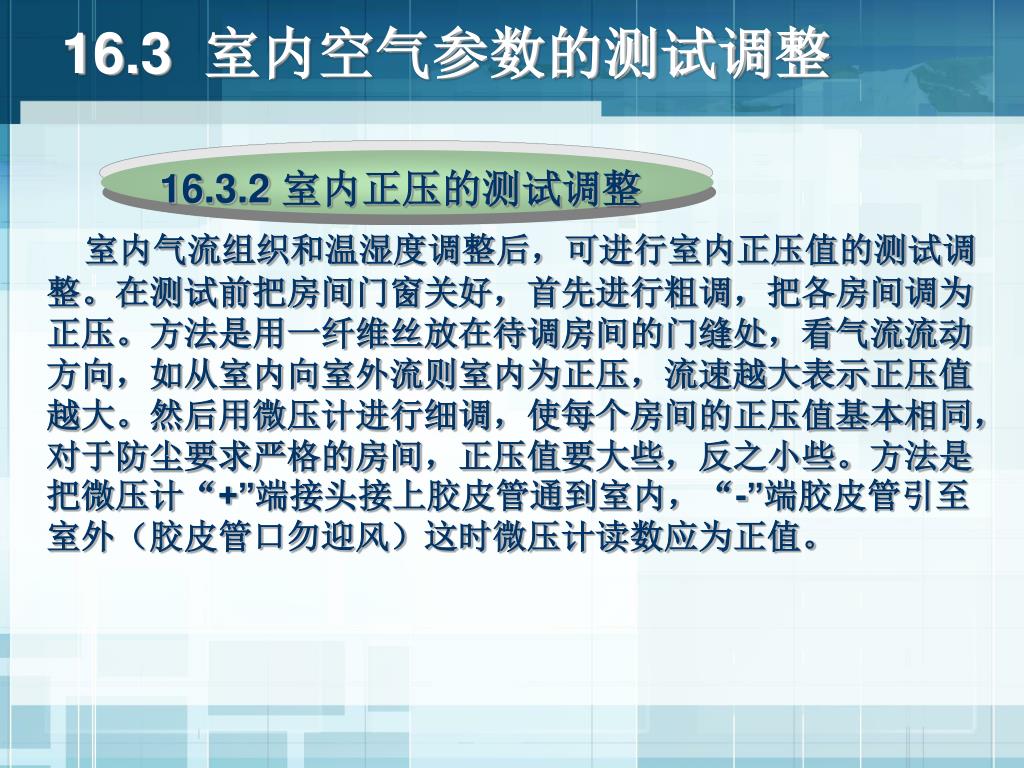 16.3 室内空气参数的测试调整

16.3.2 室内正压的测试调整

室内气流组织和温湿度调整后，可进行室内正压值的测试调整。在测试前把房间门窗关好，首先进行粗调，把各房间调为正压。方法是用一纤维丝放在待调房间的门缝处，看气流流动方向，如从室内向室外流则室内为正压，流速越大表示正压值越大。然后用微压计进行细调，使每个房间的正压值基本相同，对于防尘要求严格的房间，正压值要大些，反之小些。方法是把微压计“+”端接头接上胶皮管通到室内，“-”端胶皮管引至室外（胶皮管口勿迎风）这时微压计读数应为正值。